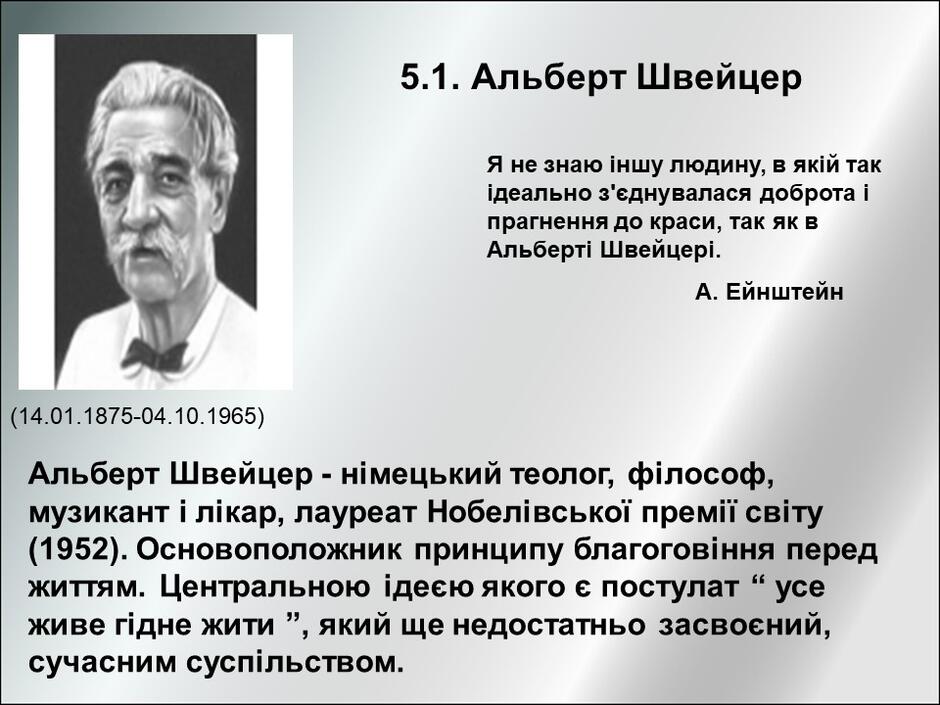 5.1. Альберт Швейцер

Я не знаю іншу людину, в якій так ідеально з'єднувалася доброта і прагнення до краси, так як в Альберті Швейцері.

А. Ейнштейн

(14.01.1875-04.10.1965)

Альберт Швейцер - німецький теолог, філософ, музикант і лікар, лауреат Нобелівської премії світу (1952). Основоположник принципу благоговіння перед життям. Центральною ідеєю якого є постулат " усе живе гідне жити ", який ще недостатньо засвоєний, сучасним суспільством.